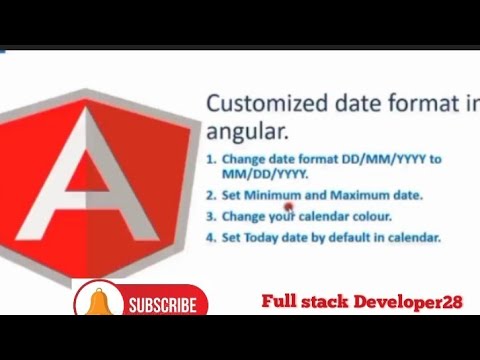 A

Customized date format in angular.

1. Change date format DD/MM/YYYY to MM/DD/YYYY.
2. Set Minimum and Maximum date.
3. Change your calendar colour.
4. Set Today date by default in calendar.

SUBSCRIBE

Full stack Developer28